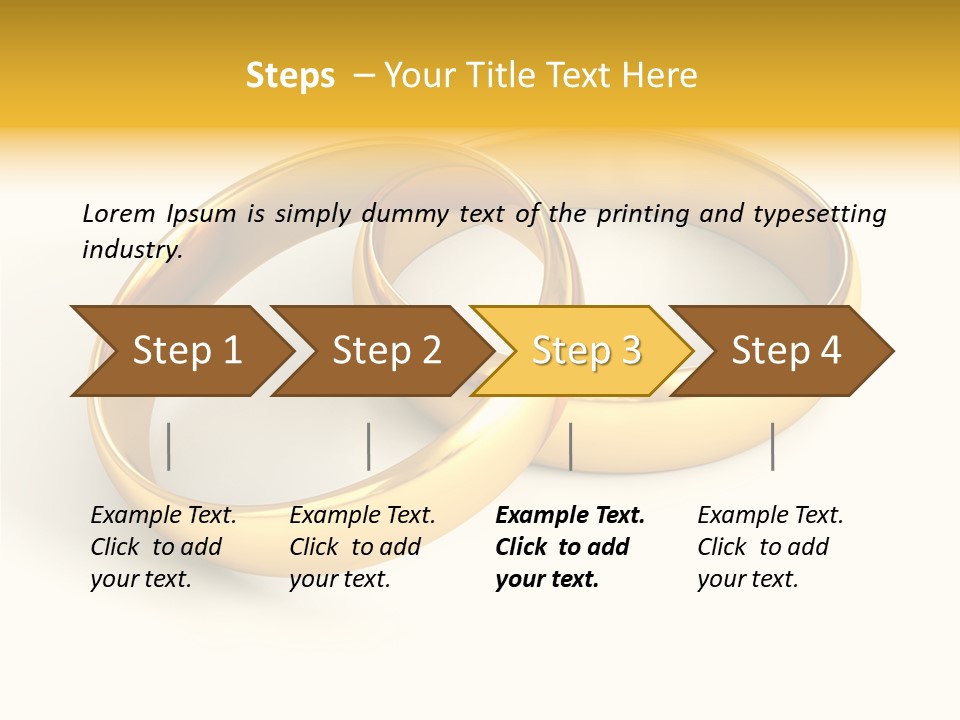 Steps – Your Title Text Here

Lorem Ipsum is simply dummy text of the printing and typesetting industry.

Step 1

Step 2

Step 3

Step 4

Example Text. Click to add your text.

Example Text. Click to add your text.

Example Text. Click to add your text.

Example Text. Click to add your text.